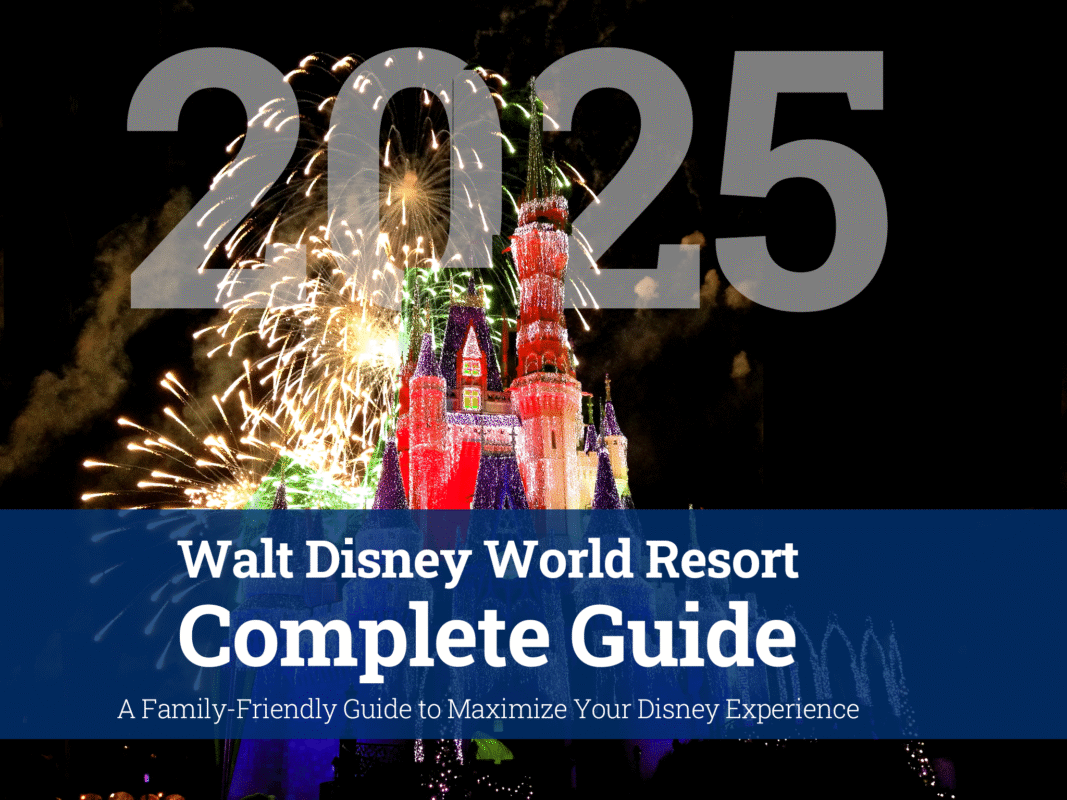 2025

Walt Disney World Resort
Complete Guide

A Family-Friendly Guide to Maximize Your Disney Experience